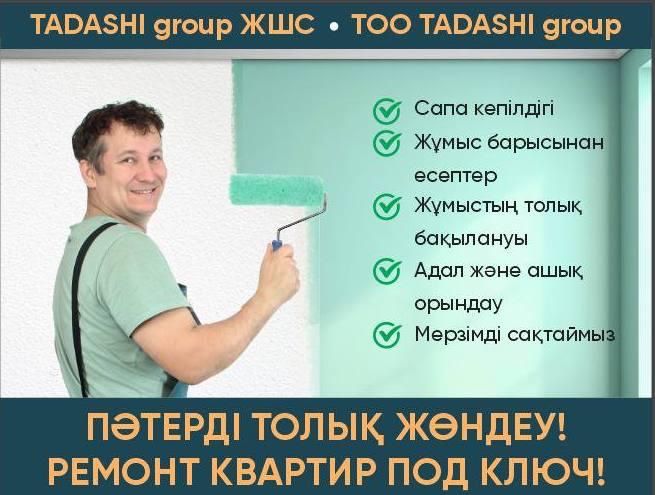 TADASHI group ЖШС • ТОО TADASHI group

Сапа кепілдігі
Жұмыс барысынан есептер
Жұмыстың толық бақылануы
Адал және ашық орындау
Мерзімді сақтаймыз

ПӘТЕРДІ ТОЛЫҚ ЖӨНДЕУ!
РЕМОНТ КВАРТИР ПОД КЛЮЧ!